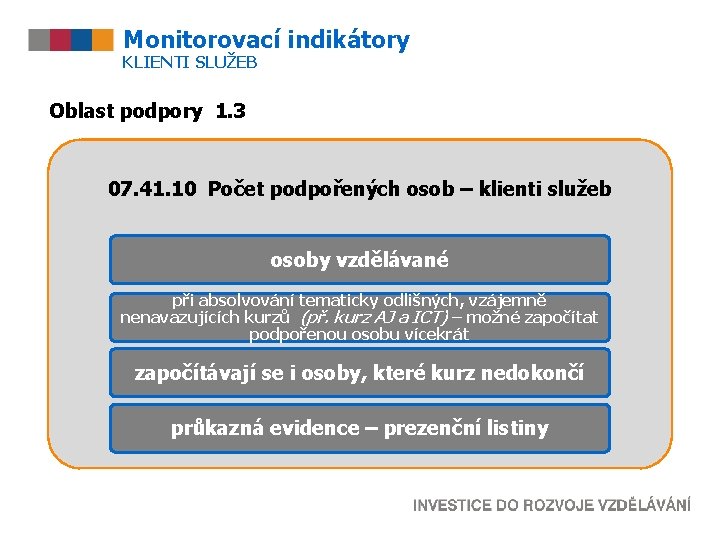 Monitorovací indikátory
KLIENTI SLUŽEB

Oblast podpory 1.3

07.41.10 Počet podpořených osob – klienti služeb

osoby vzdělávané

při absolvování tematicky odlišných, vzájemně nenavazujících kurzů (př. kurz AJ a ICT) – možné započítat podpořenou osobu vícekrát

započítávají se i osoby, které kurz nedokončí

průkazná evidence – prezenční listiny

INVESTICE DO ROZVOJE VZDĚLÁVÁNÍ